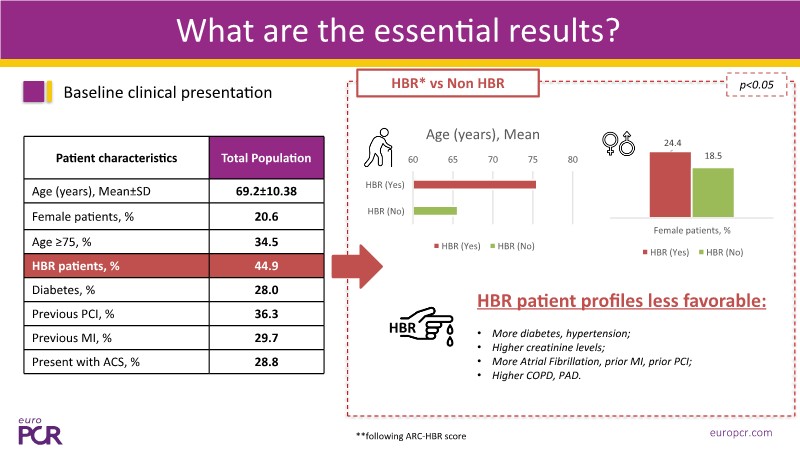 What are the essential results?

Baseline clinical presentation

| Patient characteristics | Total Population |
|---|---|
| Age (years), Mean±SD | 69.2±10.38 |
| Female patients, % | 20.6 |
| Age ≥75, % | 34.5 |
| HBR patients, % | 44.9 |
| Diabetes, % | 28.0 |
| Previous PCI, % | 36.3 |
| Previous MI, % | 29.7 |
| Present with ACS, % | 28.8 |

HBR* vs Non HBR

p<0.05

Age (years), Mean

60 65 70 75 80

HBR (Yes)
HBR (No)

HBR (Yes) HBR (No)

24.4
18.5

Female patients, %

HBR (Yes) HBR (No)

HBR

HBR patient profiles less favorable:

• More diabetes, hypertension;
• Higher creatinine levels;
• More Atrial Fibrillation, prior MI, prior PCI;
• Higher COPD, PAD.

euro PCR

**following ARC-HBR score

europcr.com